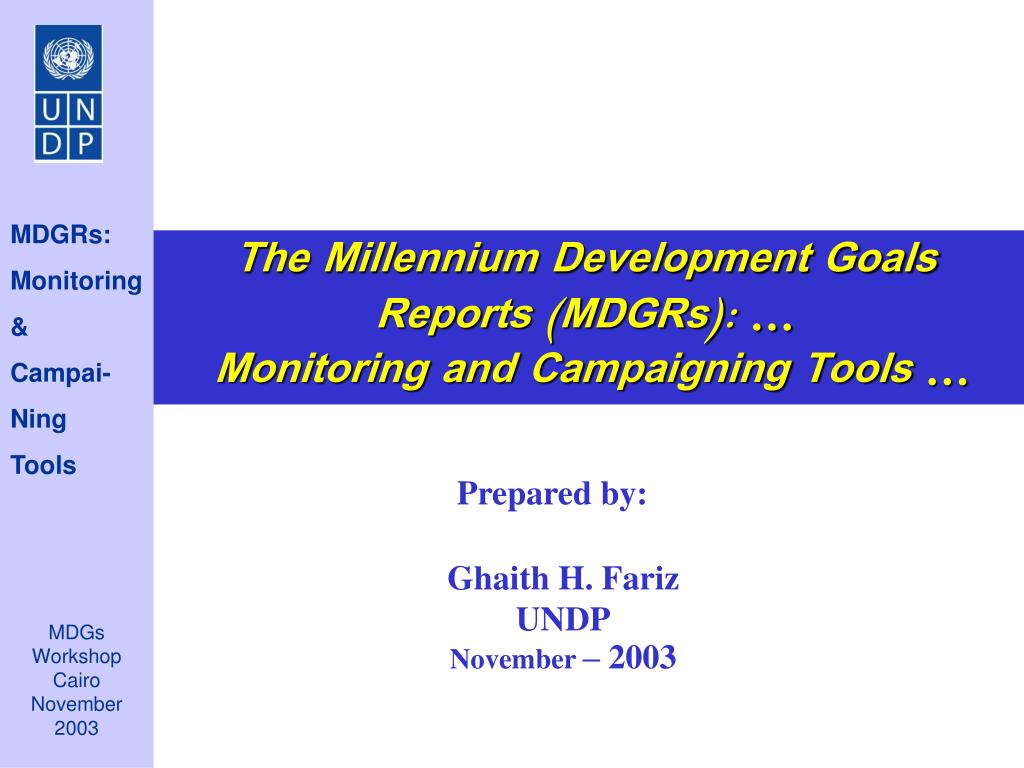 U N
D P

MDGRs: Monitoring & Campai-Ning Tools

MDGs Workshop Cairo November 2003

The Millennium Development Goals Reports (MDGRs): …
Monitoring and Campaigning Tools …

Prepared by:

Ghaith H. Fariz
UNDP
November – 2003